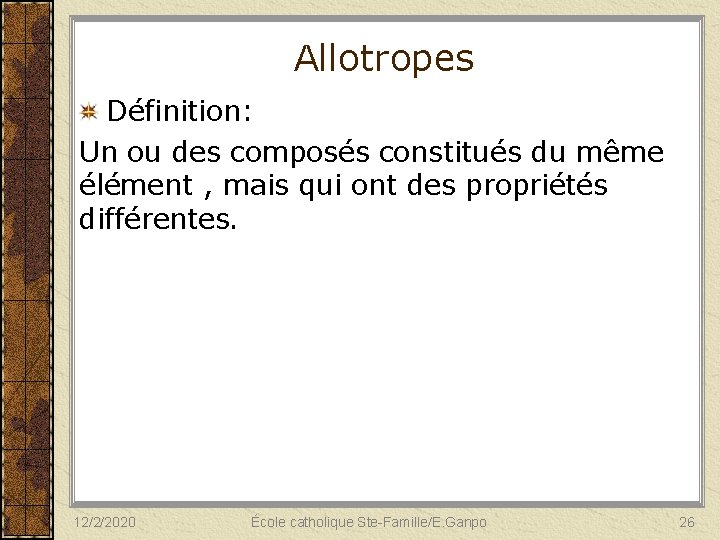 Allotropes

Définition:

Un ou des composés constitués du même élément , mais qui ont des propriétés différentes.

12/2/2020 École catholique Ste-Famille/E.Ganpo 26